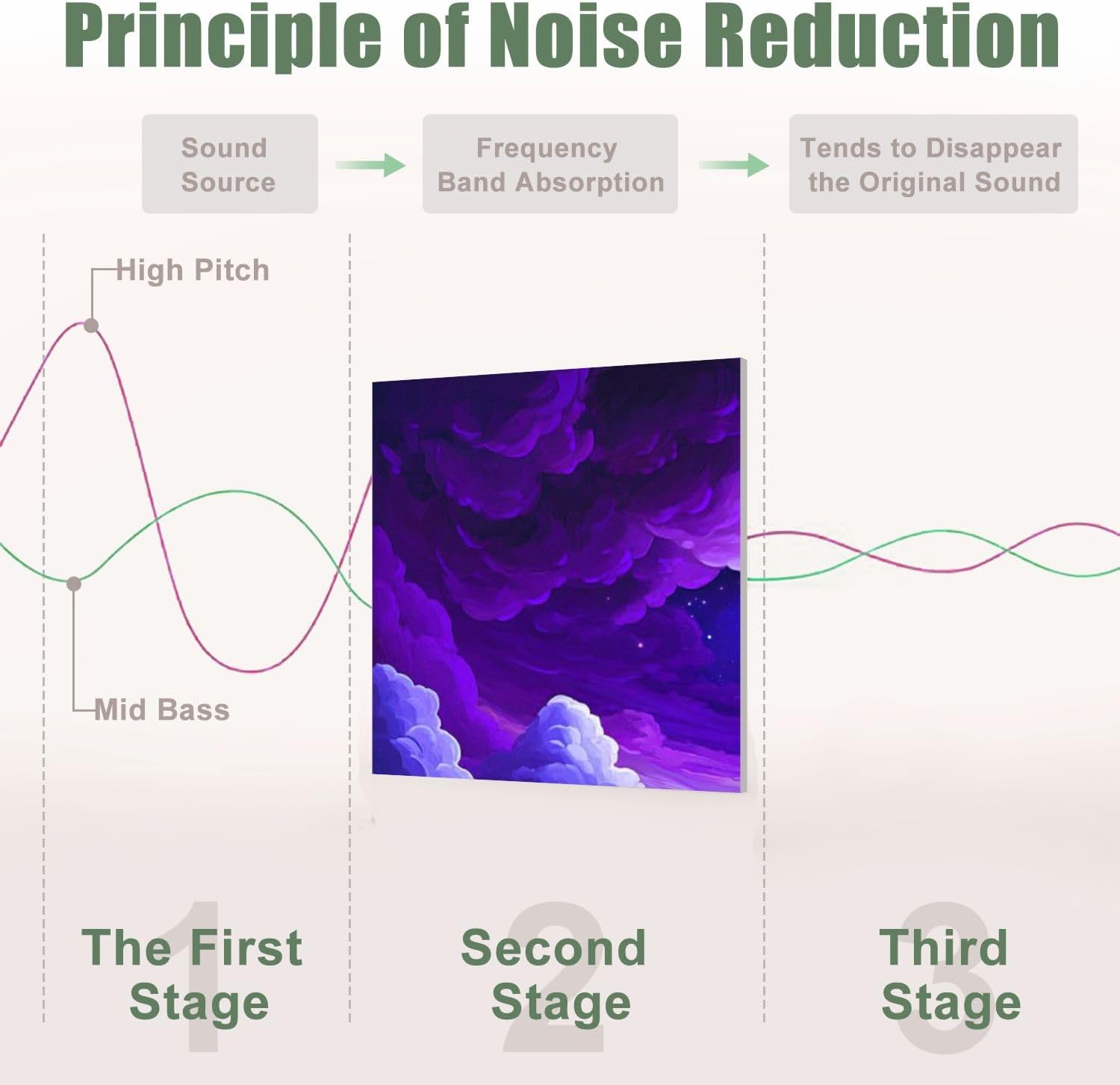 Principle of Noise Reduction

Sound Source

Frequency Band Absorption

Tends to Disappear the Original Sound

High Pitch

Mid Bass

1
The First Stage

2
Second Stage

3
Third Stage